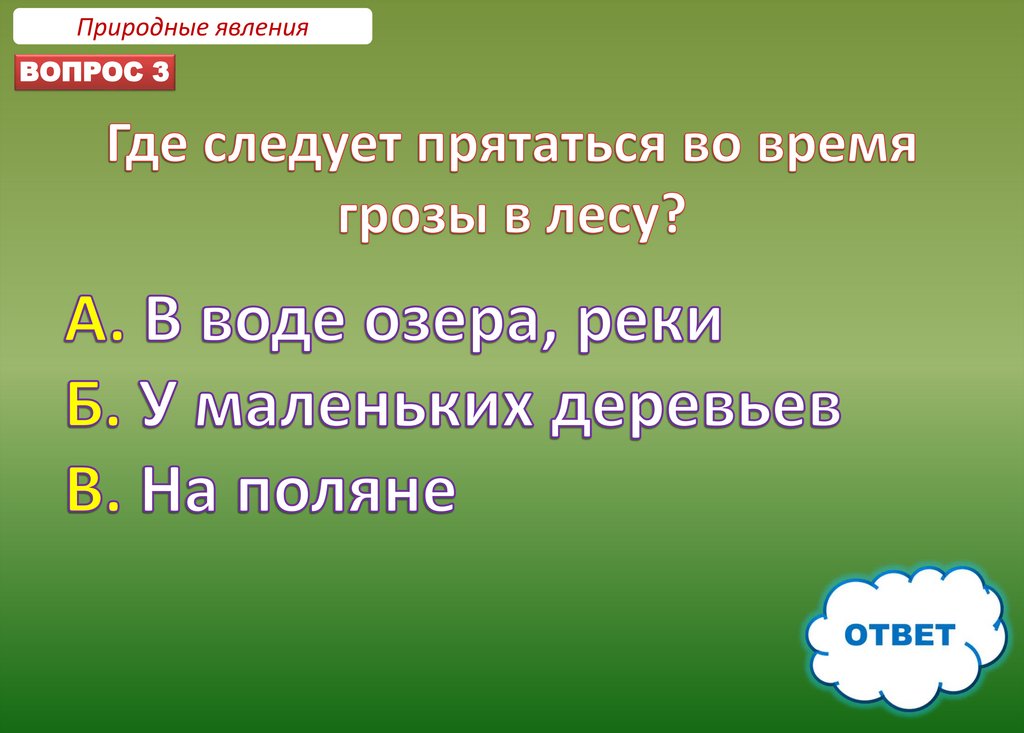 Природные явления

ВОПРОС 3

Где следует прятаться во время грозы в лесу?

А. В воде озера, реки
Б. У маленьких деревьев
В. На поляне

ОТВЕТ